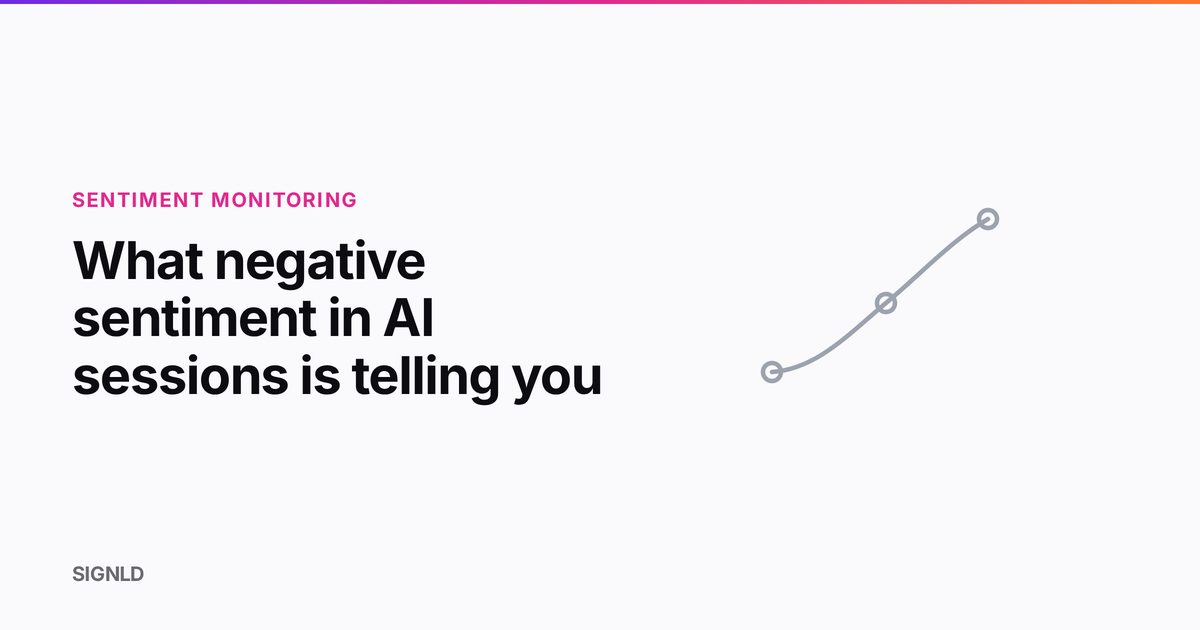 SENTIMENT MONITORING

What negative sentiment in AI sessions is telling you

SIGNLD